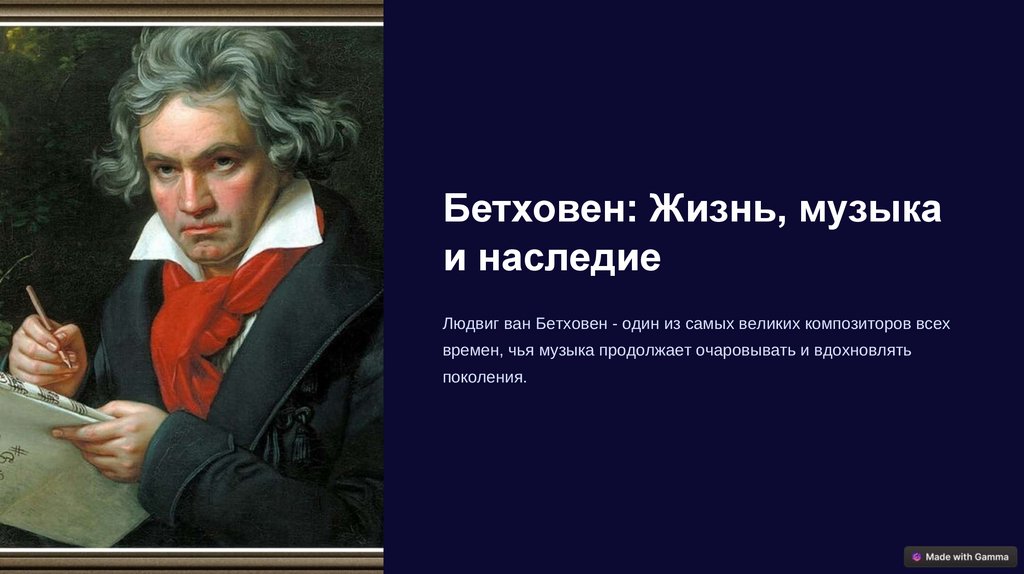 Бетховен: Жизнь, музыка и наследие

Людвиг ван Бетховен - один из самых великих композиторов всех времен, чья музыка продолжает очаровывать и вдохновлять поколения.

Made with Gamma